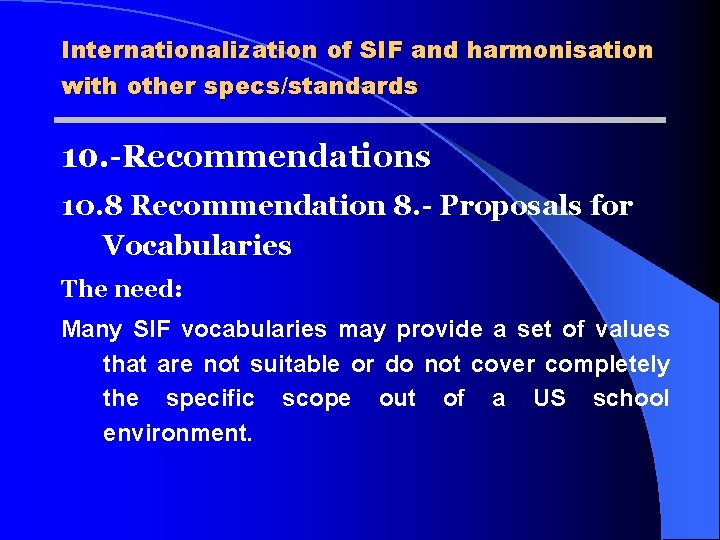 Internationalization of SIF and harmonisation with other specs/standards

10.-Recommendations

10.8 Recommendation 8.- Proposals for Vocabularies

The need:

Many SIF vocabularies may provide a set of values that are not suitable or do not cover completely the specific scope out of a US school environment.